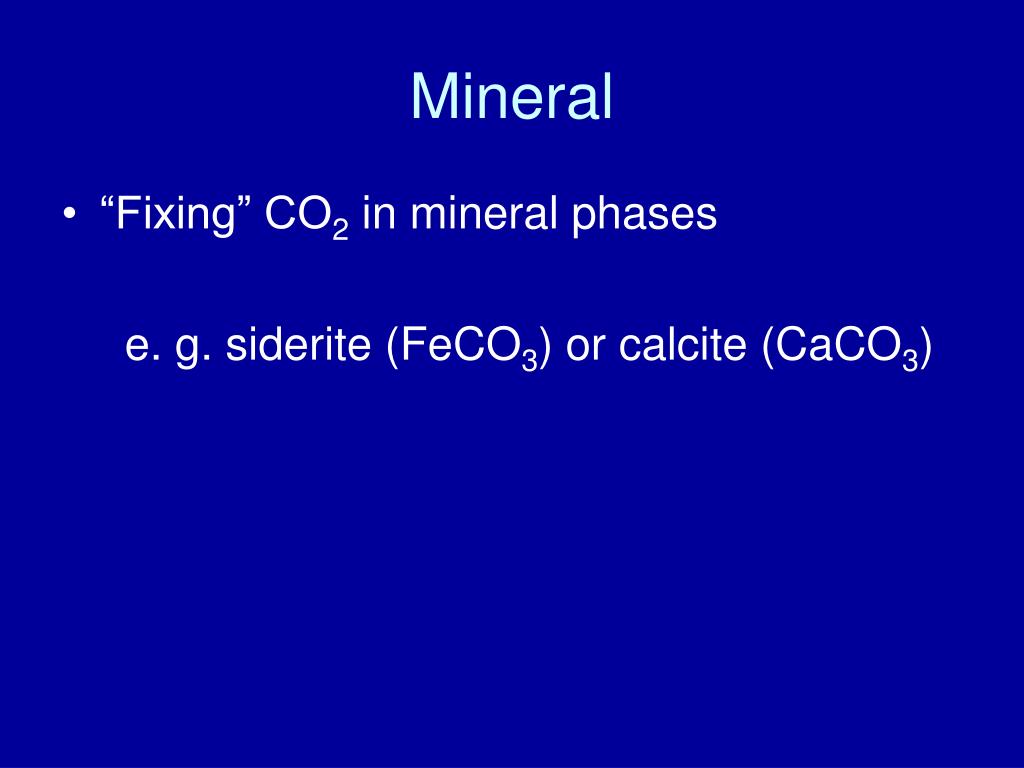 Mineral

• “Fixing” $CO_2$ in mineral phases

e. g. siderite ($FeCO_3$) or calcite ($CaCO_3$)